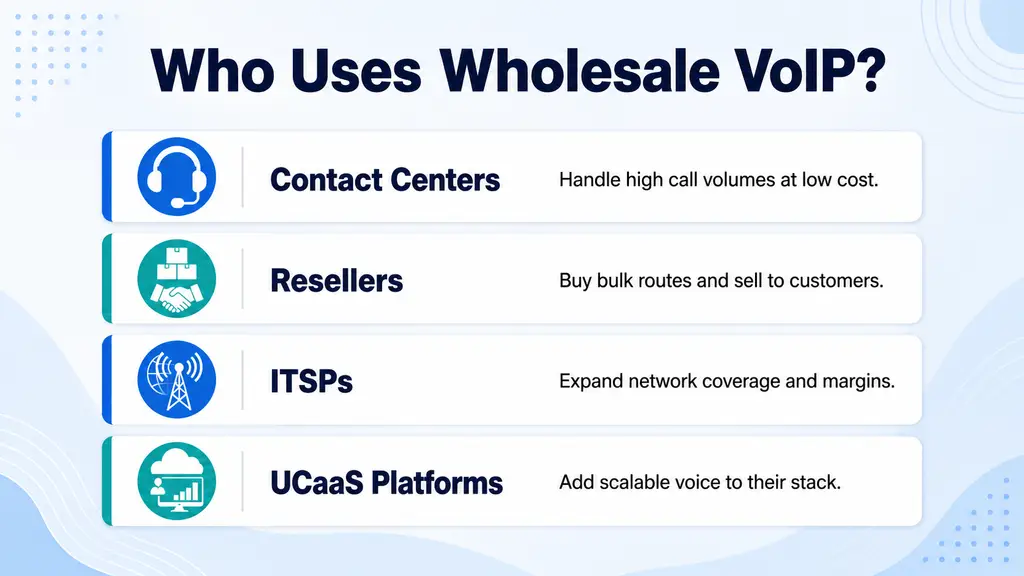 Who Uses Wholesale VoIP?

Contact Centers
Handle high call volumes at low cost.

Resellers
Buy bulk routes and sell to customers.

ITSPs
Expand network coverage and margins.

UCaaS Platforms
Add scalable voice to their stack.